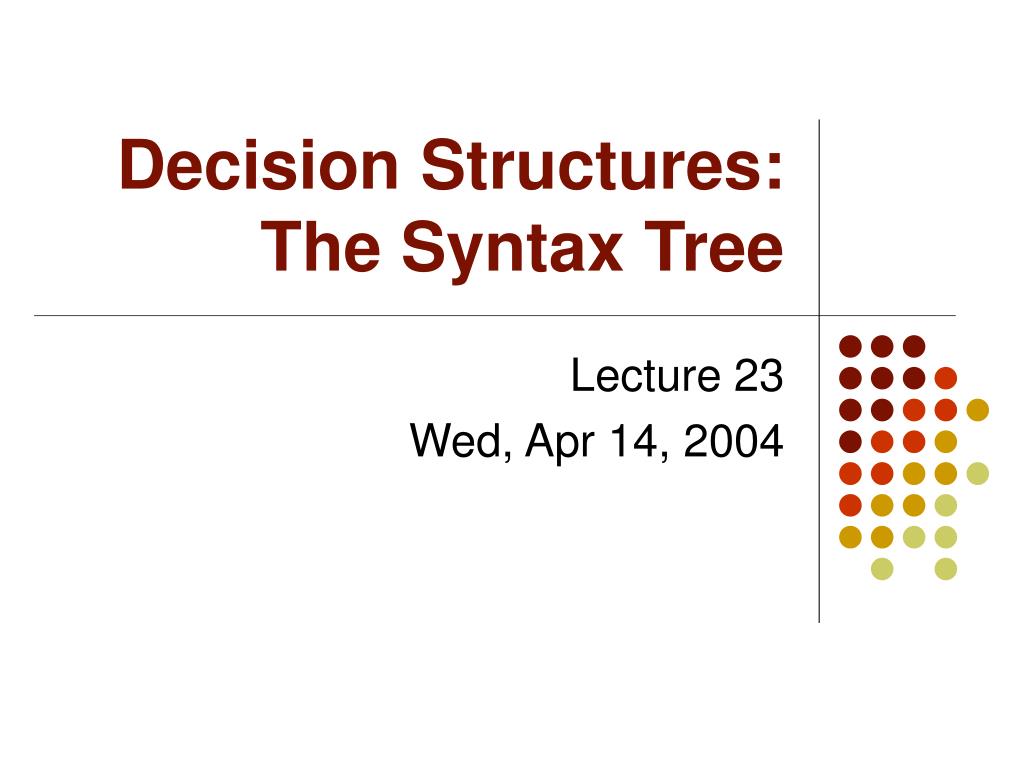 Decision Structures: The Syntax Tree

Lecture 23
Wed, Apr 14, 2004